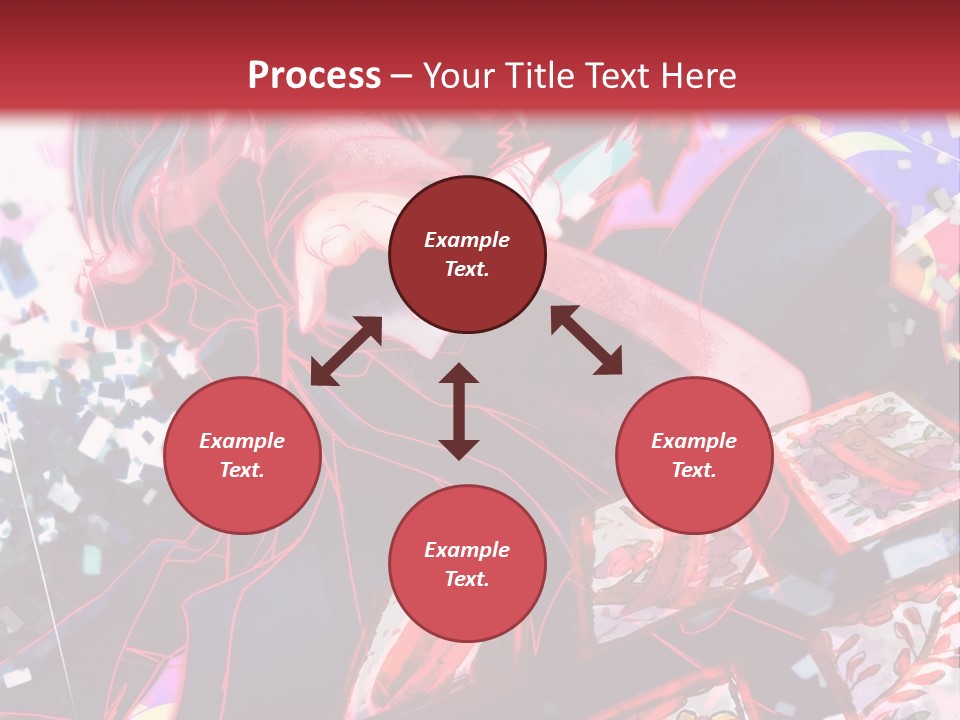 Process – Your Title Text Here

Example Text.

Example Text.

Example Text.

Example Text.